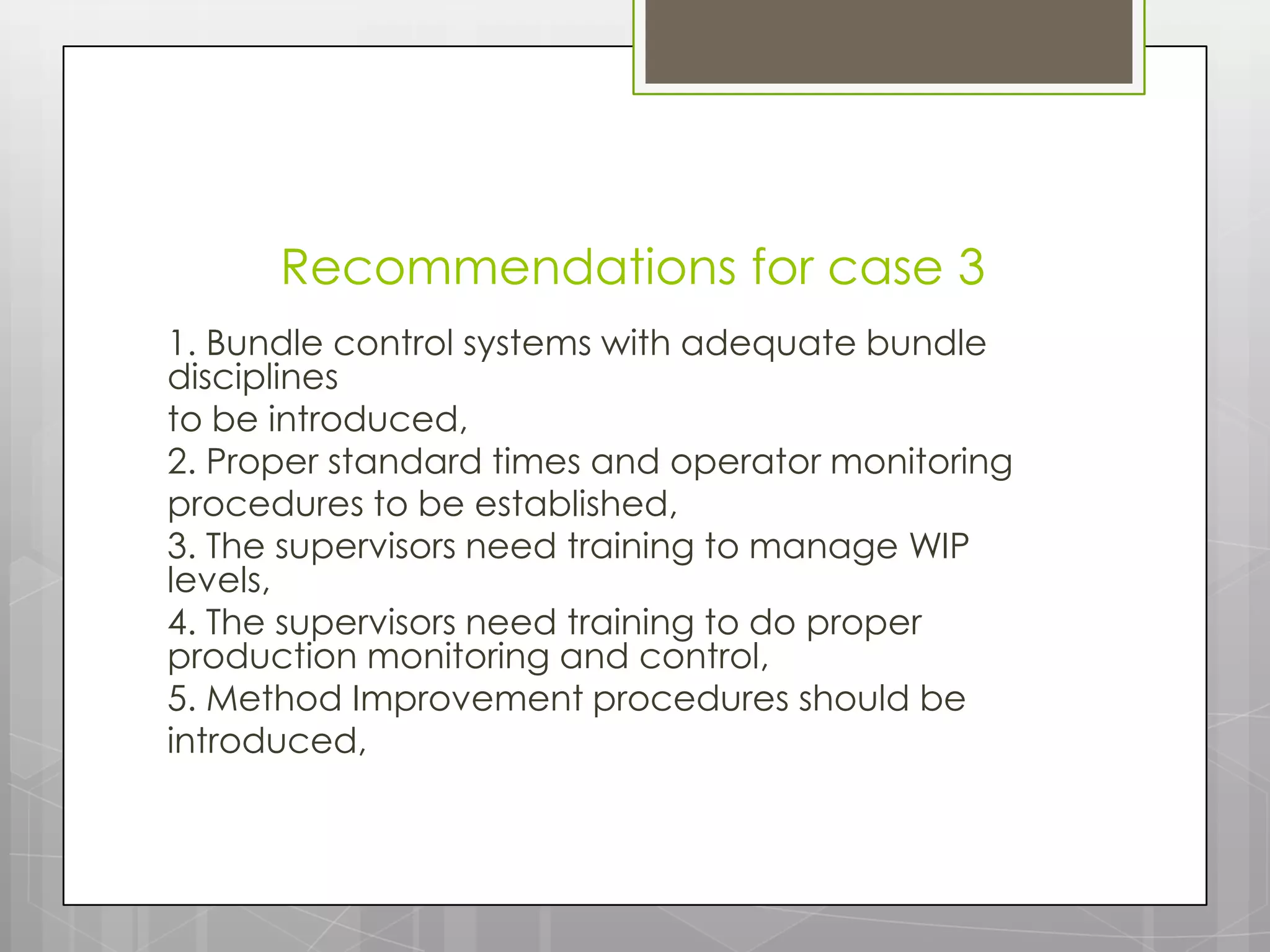 Recommendations for case 3

1. Bundle control systems with adequate bundle disciplines
to be introduced,
2. Proper standard times and operator monitoring procedures to be established,
3. The supervisors need training to manage WIP levels,
4. The supervisors need training to do proper production monitoring and control,
5. Method Improvement procedures should be introduced,